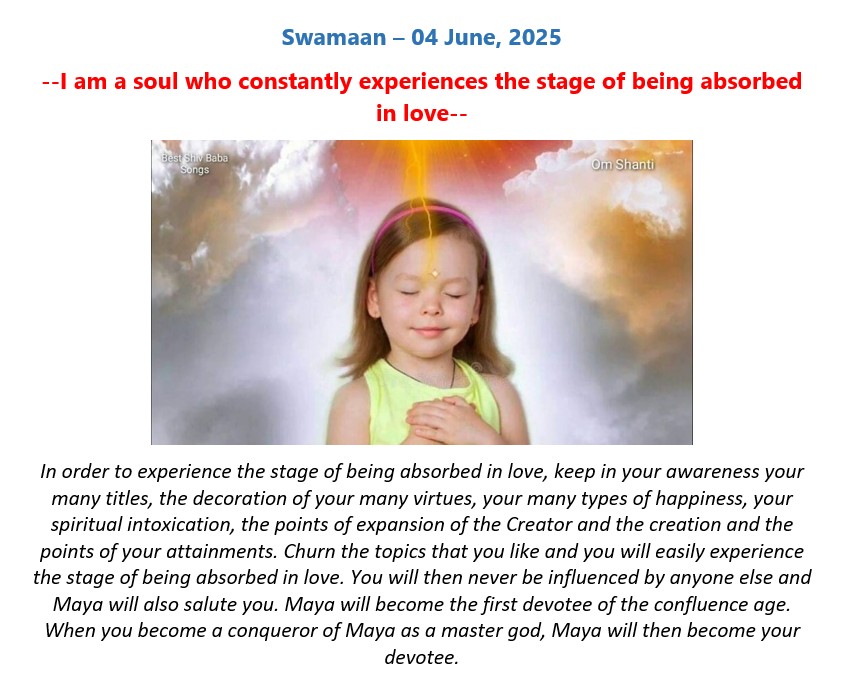 Swamaan – 04 June, 2025

--I am a soul who constantly experiences the stage of being absorbed in love--

Best Shiv Baba Songs

Om Shanti

In order to experience the stage of being absorbed in love, keep in your awareness your many titles, the decoration of your many virtues, your many types of happiness, your spiritual intoxication, the points of expansion of the Creator and the creation and the points of your attainments. Churn the topics that you like and you will easily experience the stage of being absorbed in love. You will then never be influenced by anyone else and Maya will also salute you. Maya will become the first devotee of the confluence age. When you become a conqueror of Maya as a master god, Maya will then become your devotee.